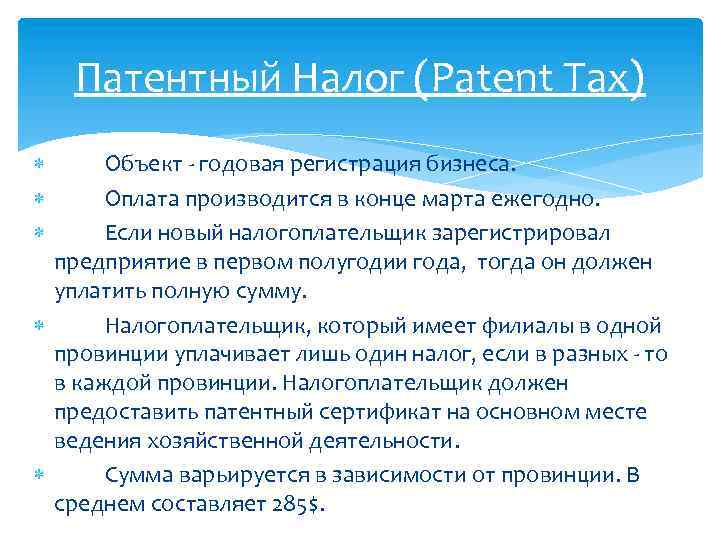 Патентный Налог (Patent Tax)

Объект - годовая регистрация бизнеса.

Оплата производится в конце марта ежегодно.

Если новый налогоплательщик зарегистрировал предприятие в первом полугодии года, тогда он должен уплатить полную сумму.

Налогоплательщик, который имеет филиалы в одной провинции уплачивает лишь один налог, если в разных - то в каждой провинции. Налогоплательщик должен предоставить патентный сертификат на основном месте ведения хозяйственной деятельности.

Сумма варьируется в зависимости от провинции. В среднем составляет 285$.